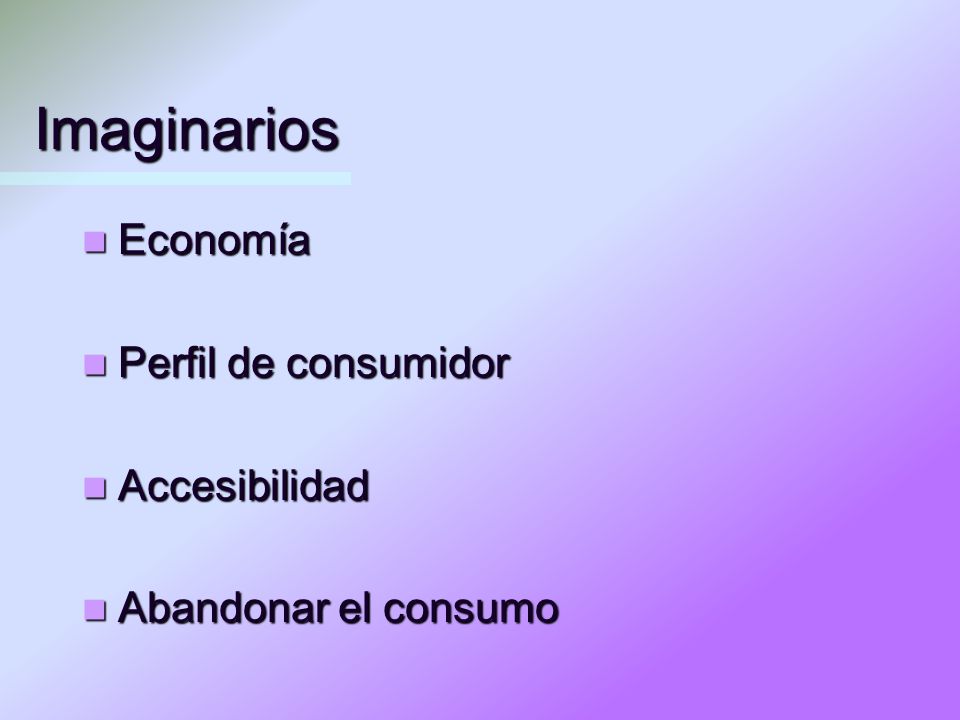 Imaginarios

- Economía
- Perfil de consumidor
- Accesibilidad
- Abandonar el consumo